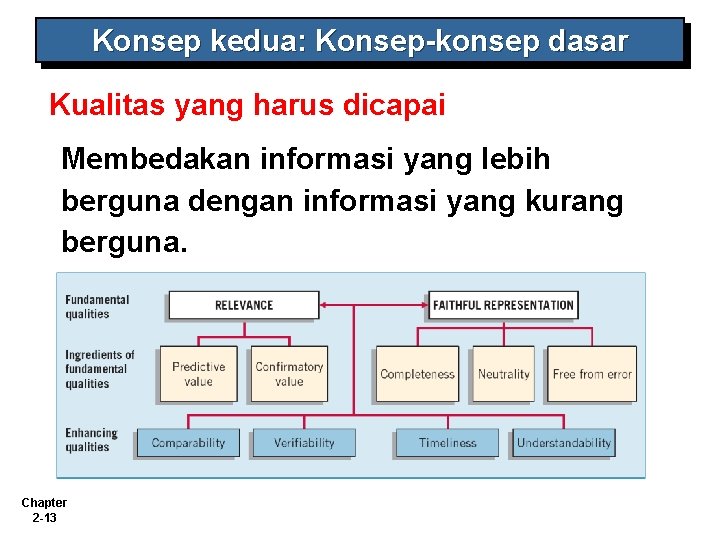 Konsep kedua: Konsep-konsep dasar

Kualitas yang harus dicapai

Membedakan informasi yang lebih berguna dengan informasi yang kurang berguna.

Fundamental qualities

RELEVANCE

FAITHFUL REPRESENTATION

Ingredients of fundamental qualities

Predictive value

Confirmatory value

Completeness

Neutrality

Free from error

Enhancing qualities

Comparability

Verifiability

Timeliness

Understandability

Chapter 2-13